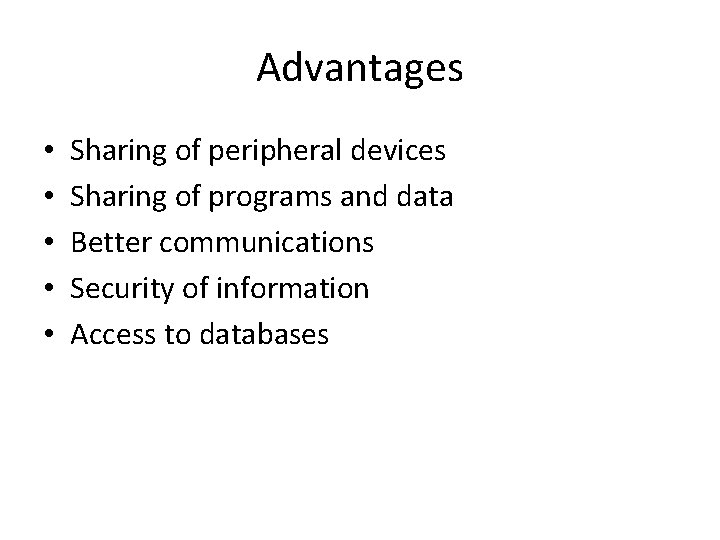 Advantages

• Sharing of peripheral devices
• Sharing of programs and data
• Better communications
• Security of information
• Access to databases